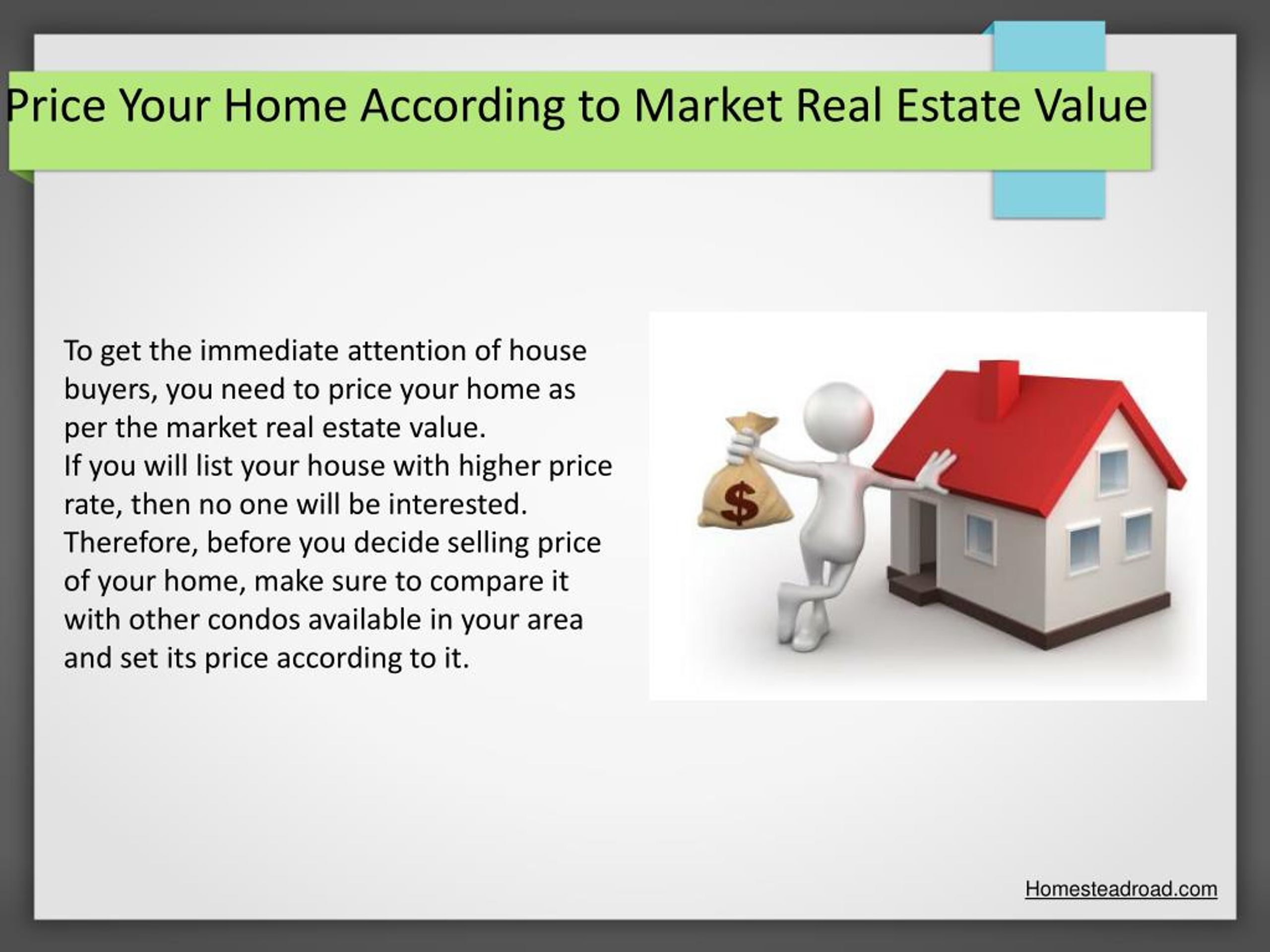 Price Your Home According to Market Real Estate Value

To get the immediate attention of house buyers, you need to price your home as per the market real estate value.
If you will list your house with higher price rate, then no one will be interested.
Therefore, before you decide selling price of your home, make sure to compare it with other condos available in your area and set its price according to it.

$

Homesteadroad.com